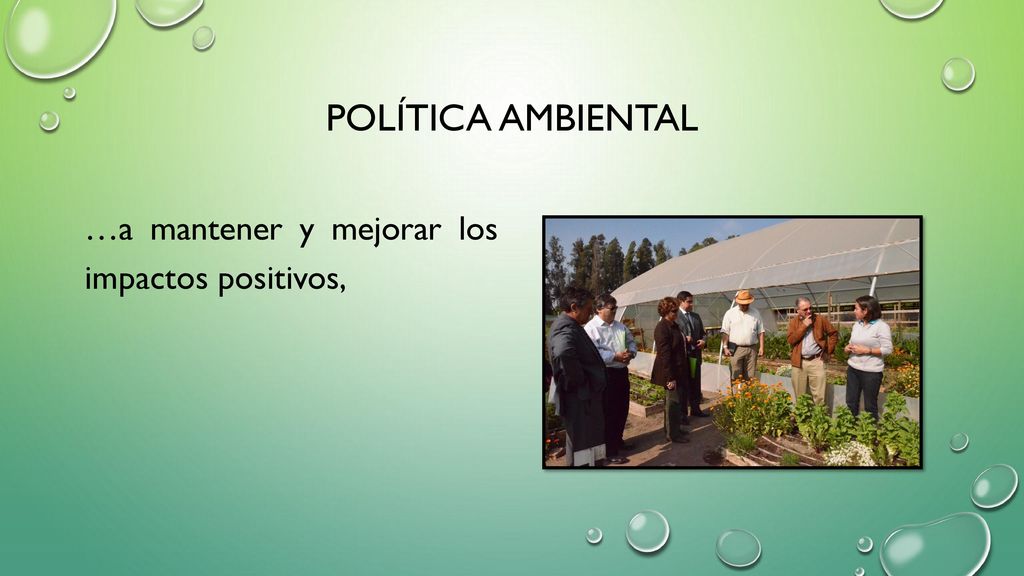 POLÍTICA AMBIENTAL

…a mantener y mejorar los impactos positivos,